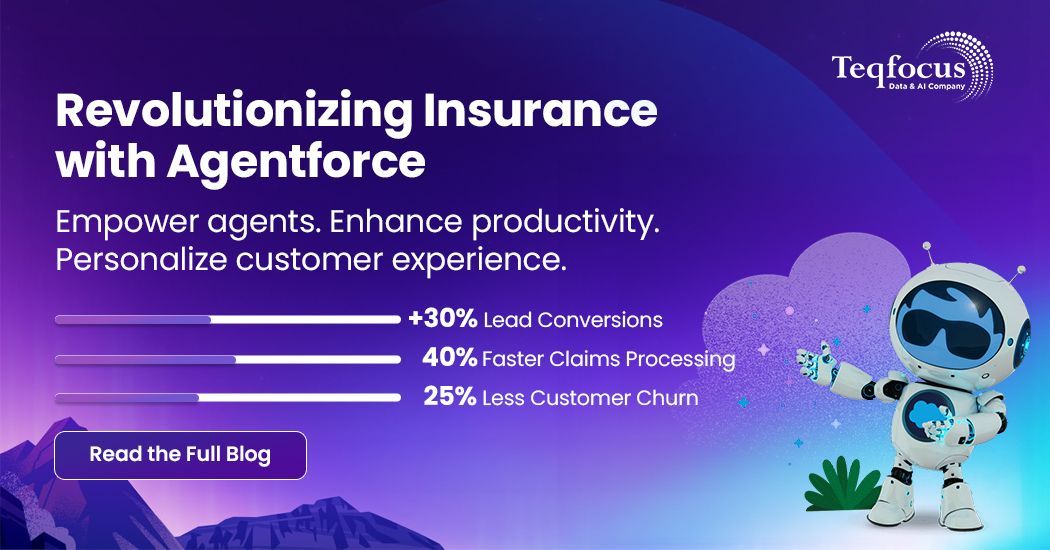 Teqfocus
Data & AI Company

Revolutionizing Insurance with Agentforce

Empower agents. Enhance productivity. Personalize customer experience.

+30% Lead Conversions

40% Faster Claims Processing

25% Less Customer Churn

Read the Full Blog